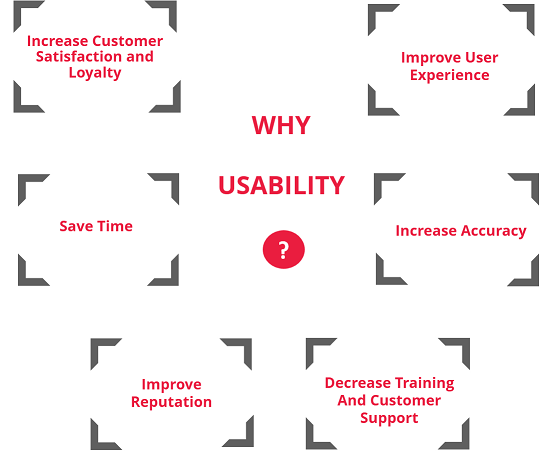 Increase Customer Satisfaction and Loyalty

Improve User Experience

WHY

USABILITY

?

Save Time

Increase Accuracy

Improve Reputation

Decrease Training And Customer Support